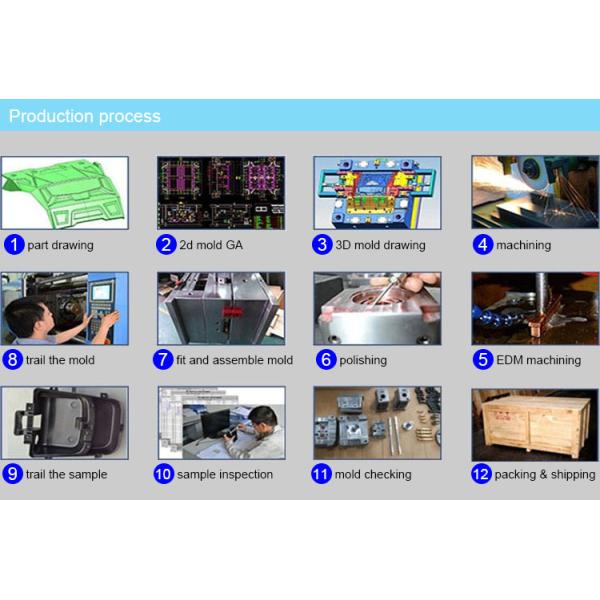 Production process

1 part drawing

2 2d mold GA

3 3D mold drawing

4 machining

8 trail the mold

7 fit and assemble mold

6 polishing

5 EDM machining

9 trail the sample

10 sample inspection

11 mold checking

12 packing & shipping